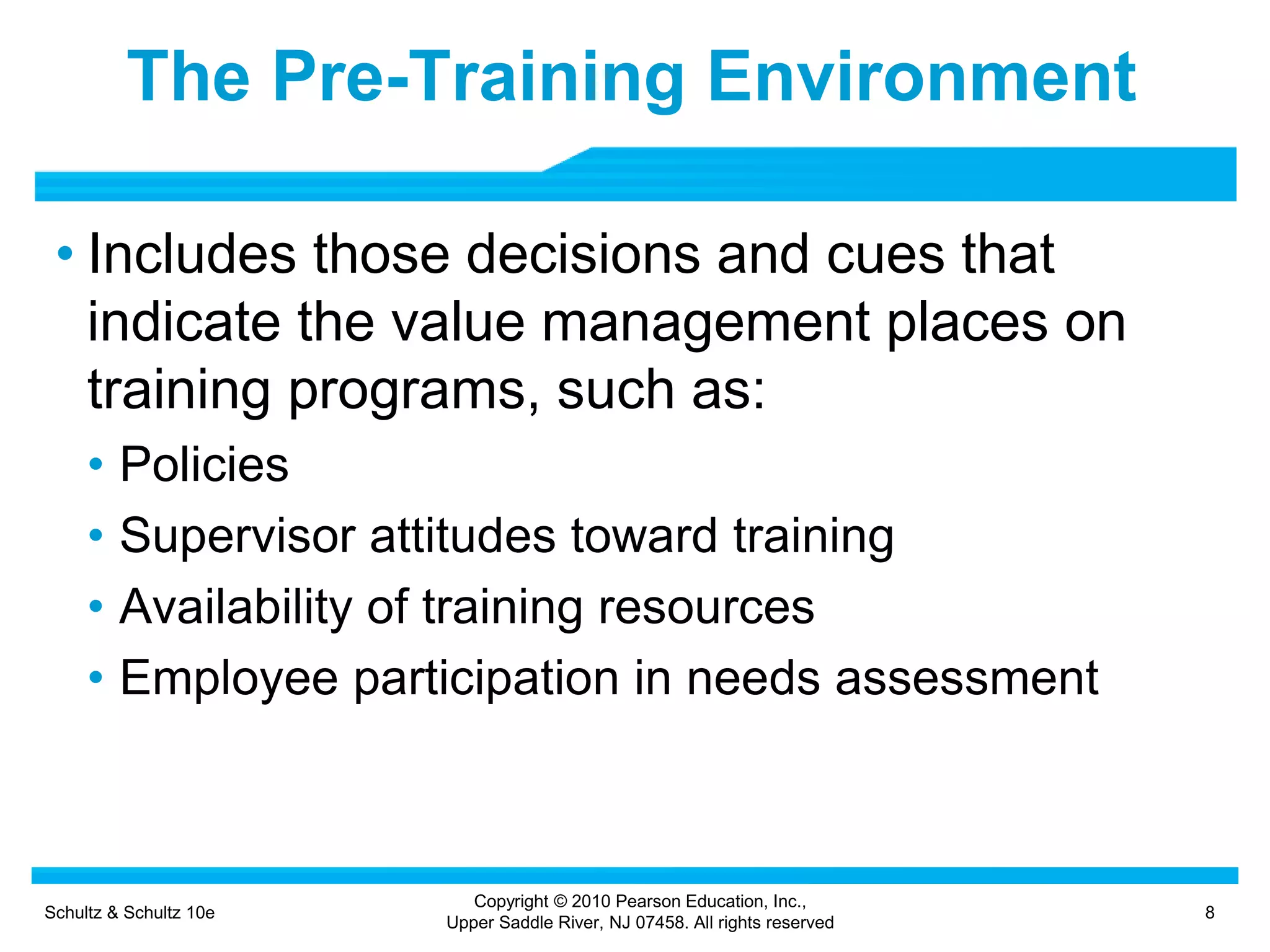 The Pre-Training Environment

• Includes those decisions and cues that indicate the value management places on training programs, such as:
  • Policies
  • Supervisor attitudes toward training
  • Availability of training resources
  • Employee participation in needs assessment

Schultz & Schultz 10e

Copyright © 2010 Pearson Education, Inc., Upper Saddle River, NJ 07458. All rights reserved

8